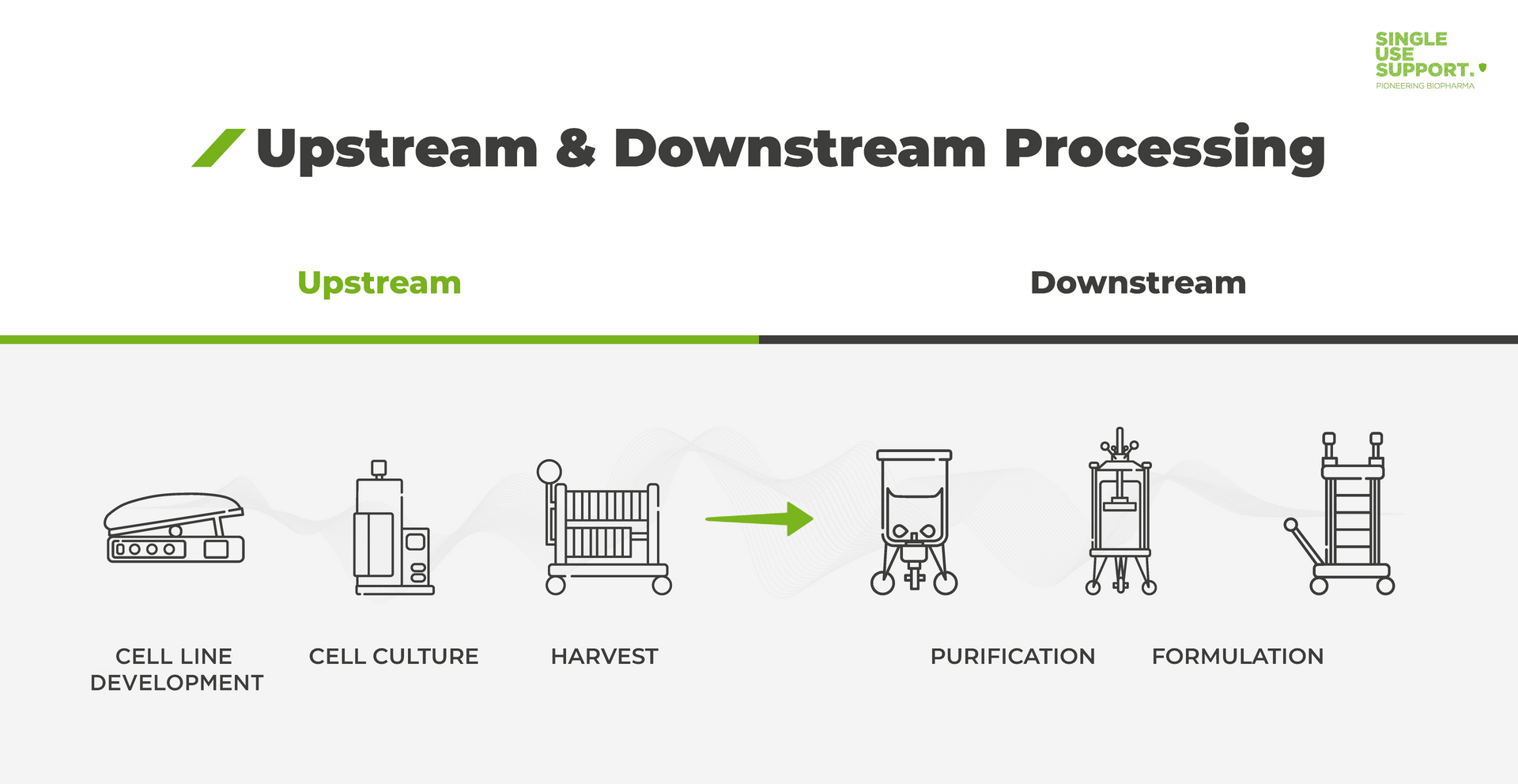 SINGLE USE SUPPORT.
PIONEERING BIOPHARMA

Upstream & Downstream Processing

Upstream

Downstream

CELL LINE DEVELOPMENT

CELL CULTURE

HARVEST

PURIFICATION

FORMULATION